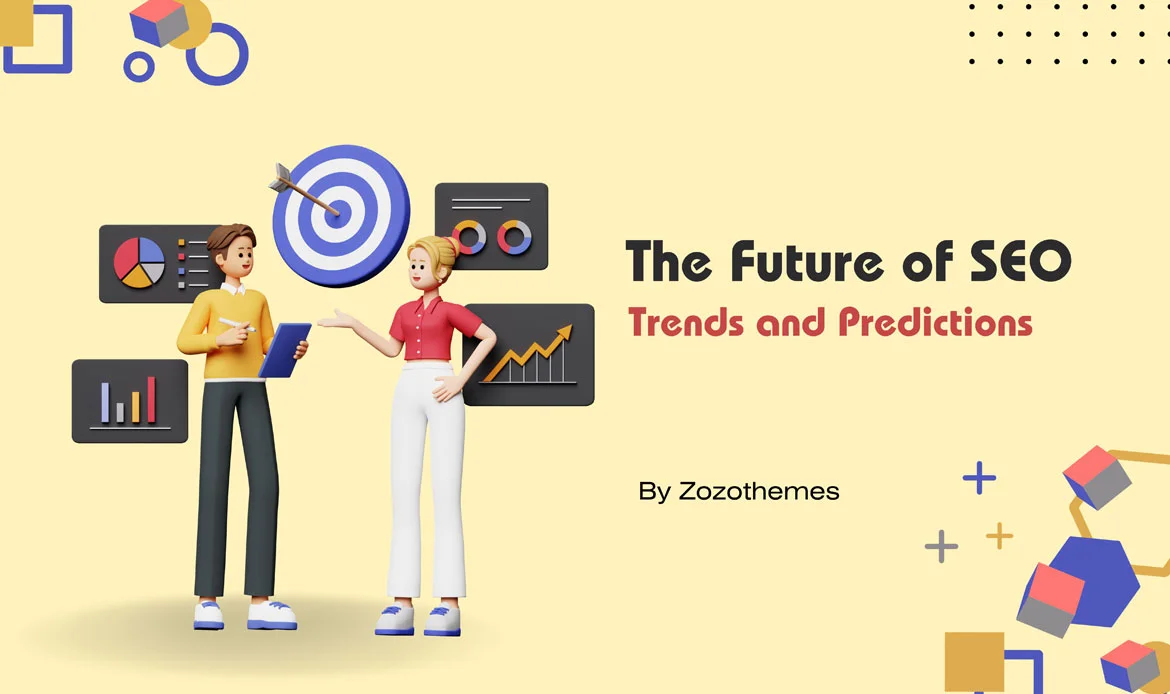 The Future of SEO
Trends and Predictions

By Zozothemes